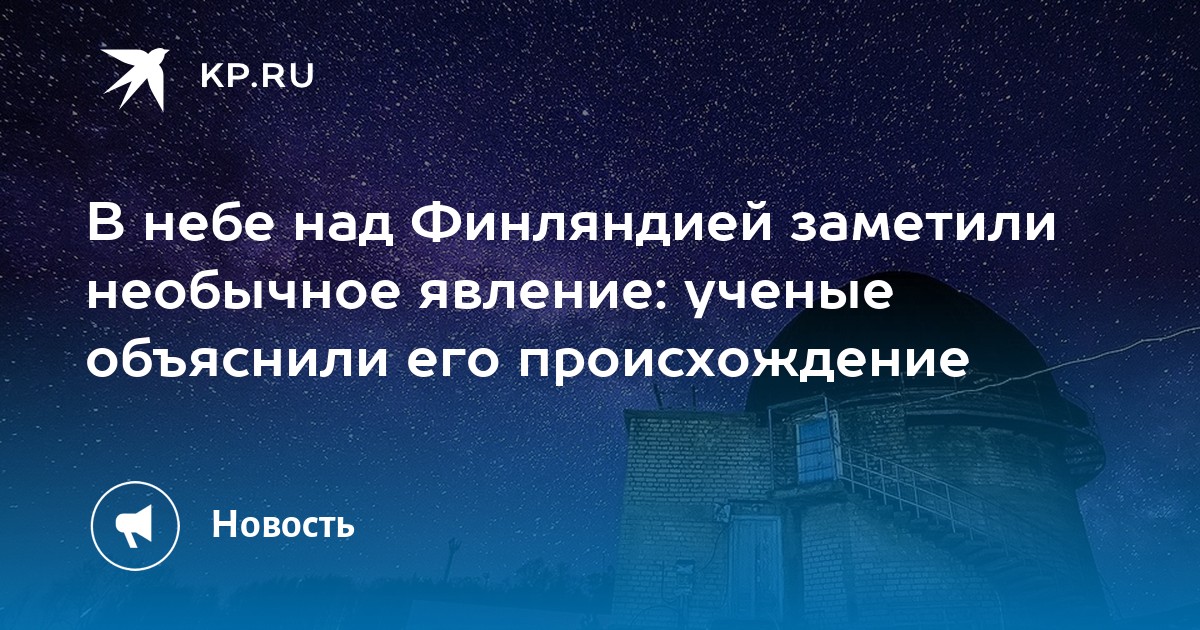 KP.RU

В небе над Финляндией заметили необычное явление: ученые объяснили его происхождение

Новость